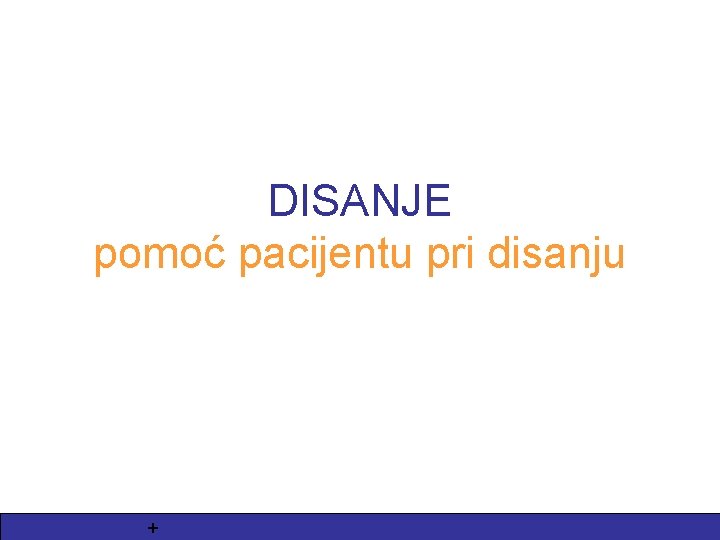 DISANJE
pomoć pacijentu pri disanju

+